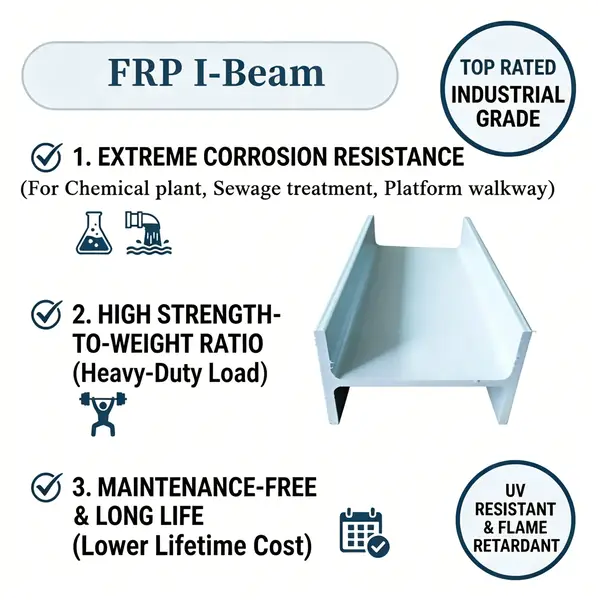 FRP I-Beam

TOP RATED INDUSTRIAL GRADE

1. EXTREME CORROSION RESISTANCE
(For Chemical plant, Sewage treatment, Platform walkway)

2. HIGH STRENGTH-TO-WEIGHT RATIO
(Heavy-Duty Load)

3. MAINTENANCE-FREE & LONG LIFE
(Lower Lifetime Cost)

UV RESISTANT & FLAME RETARDANT